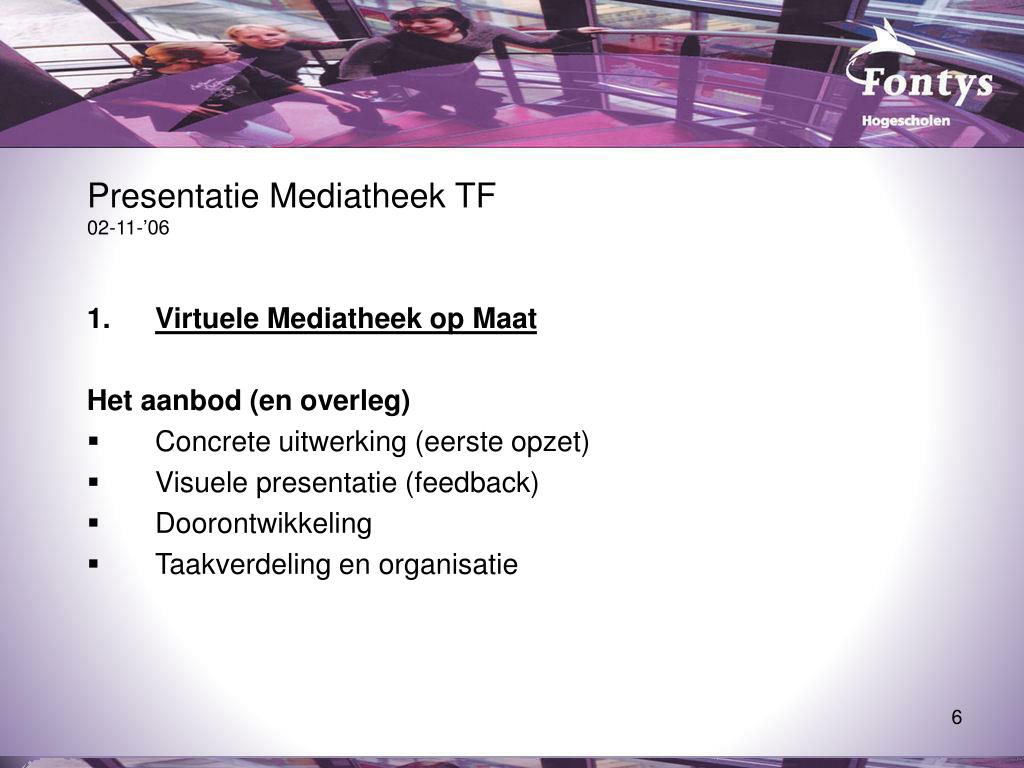 Fontys
Hogescholen

Presentatie Mediatheek TF
02-11-’06

1. Virtuele Mediatheek op Maat

Het aanbod (en overleg)
▪ Concrete uitwerking (eerste opzet)
▪ Visuele presentatie (feedback)
▪ Doorontwikkeling
▪ Taakverdeling en organisatie

6